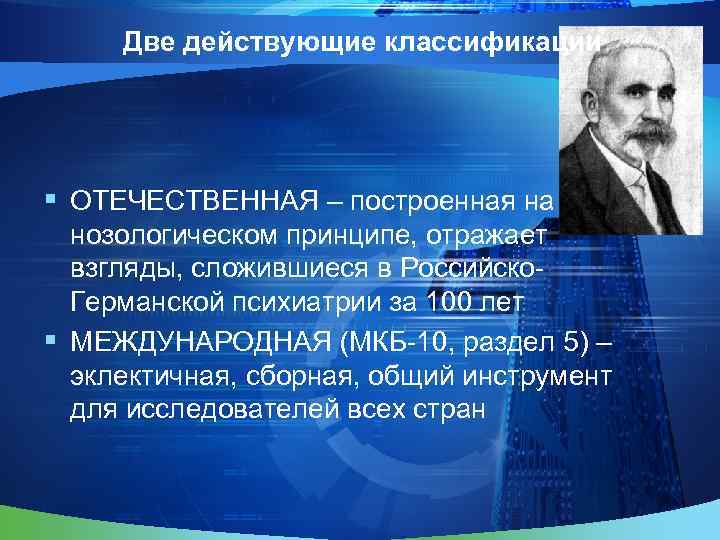 Две действующие классификации

▪ ОТЕЧЕСТВЕННАЯ – построенная на нозологическом принципе, отражает взгляды, сложившиеся в Российско-Германской психиатрии за 100 лет

▪ МЕЖДУНАРОДНАЯ (МКБ-10, раздел 5) – эклектичная, сборная, общий инструмент для исследователей всех стран